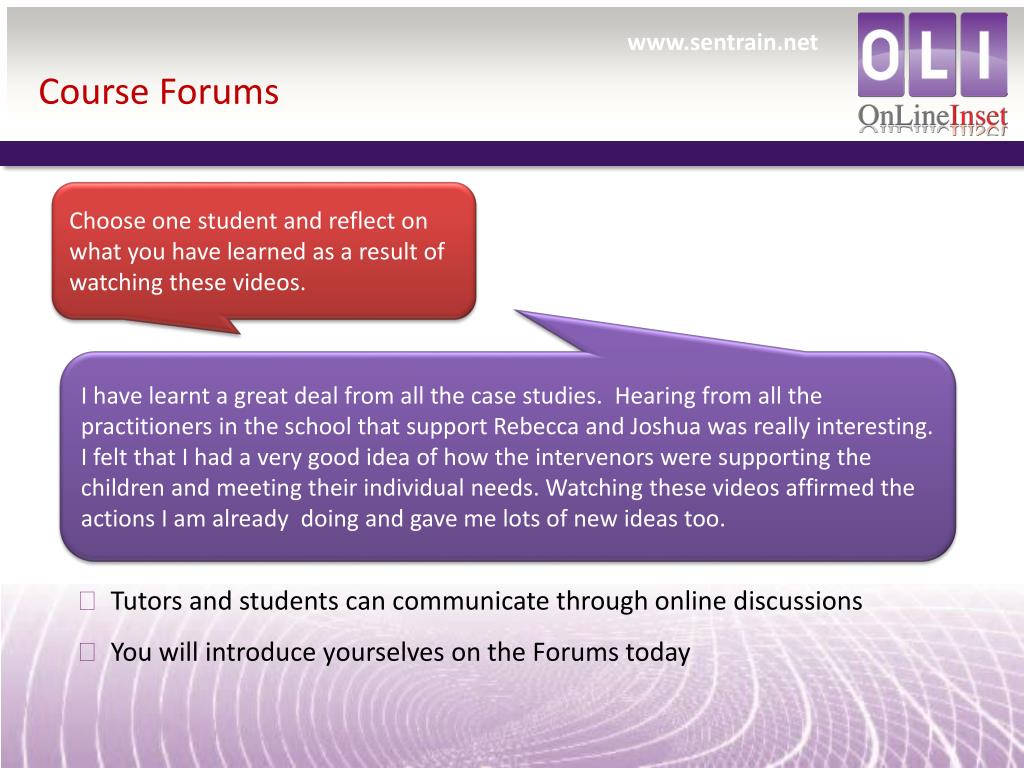 www.sentrain.net

OLI

OnLineInset

Course Forums

Choose one student and reflect on what you have learned as a result of watching these videos.

I have learnt a great deal from all the case studies. Hearing from all the practitioners in the school that support Rebecca and Joshua was really interesting. I felt that I had a very good idea of how the intervenors were supporting the children and meeting their individual needs. Watching these videos affirmed the actions I am already doing and gave me lots of new ideas too.

Tutors and students can communicate through online discussions

You will introduce yourselves on the Forums today